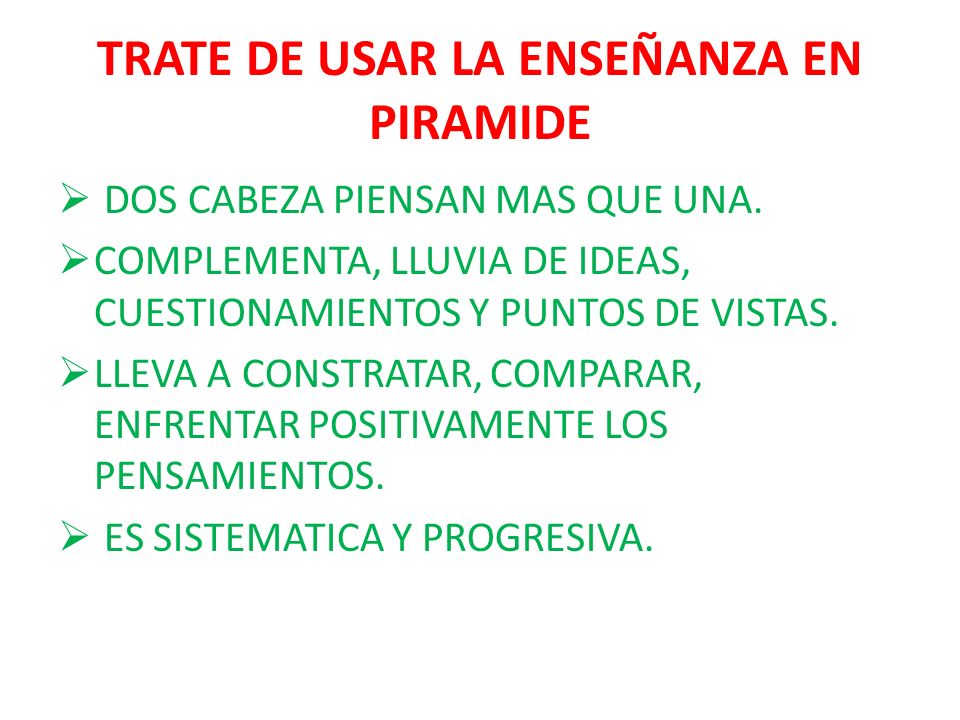 TRATE DE USAR LA ENSEÑANZA EN PIRAMIDE

➢ DOS CABEZA PIENSAN MAS QUE UNA.

➢ COMPLEMENTA, LLUVIA DE IDEAS, CUESTIONAMIENTOS Y PUNTOS DE VISTAS.

➢ LLEVA A CONSTRATAR, COMPARAR, ENFRENTAR POSITIVAMENTE LOS PENSAMIENTOS.

➢ ES SISTEMATICA Y PROGRESIVA.